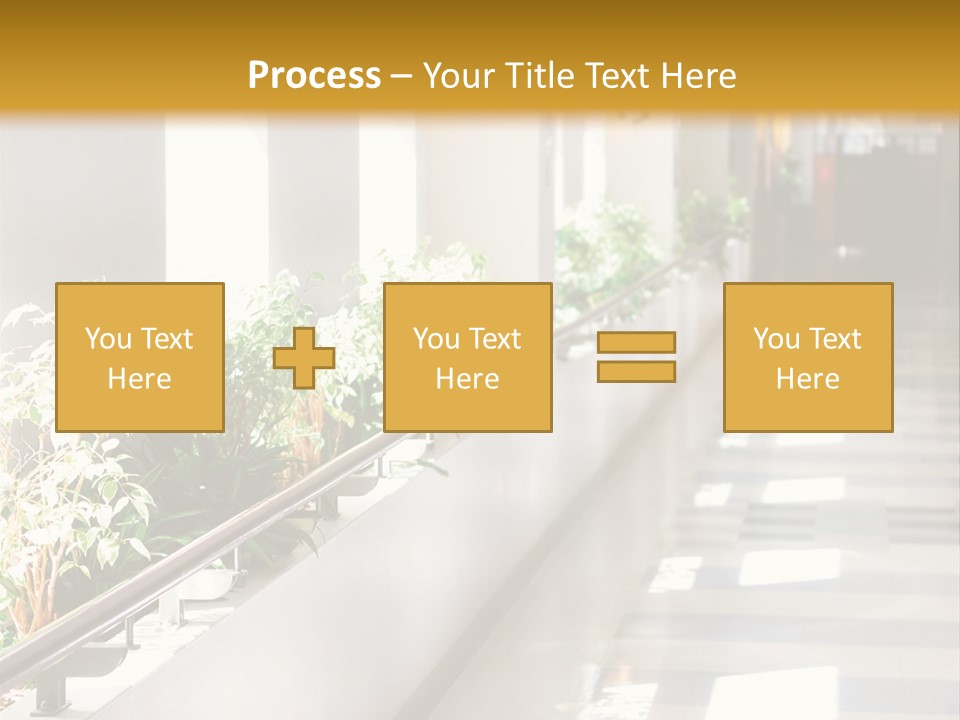 Process – Your Title Text Here

You Text Here

You Text Here

You Text Here